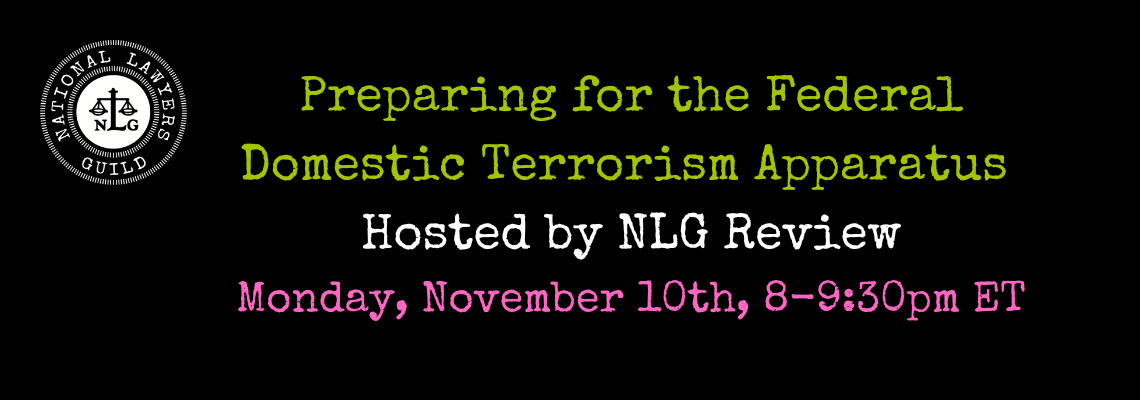 NATIONAL LAWYERS GUILD
NLG

Preparing for the Federal Domestic Terrorism Apparatus

Hosted by NLG Review

Monday, November 10th, 8-9:30pm ET